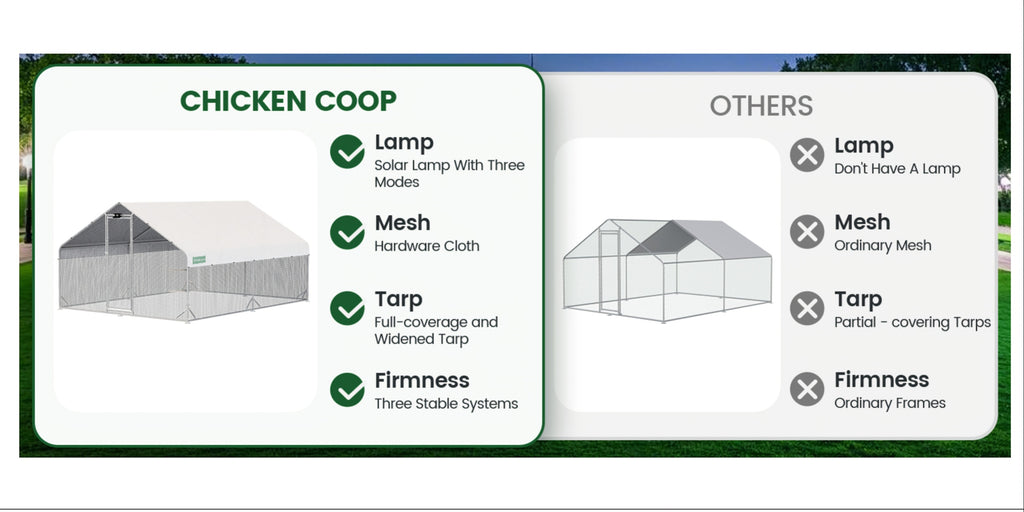 CHICKEN COOP

Lamp
Solar Lamp With Three Modes

Mesh
Hardware Cloth

Tarp
Full-coverage and Widened Tarp

Firmness
Three Stable Systems

OTHERS

Lamp
Don't Have A Lamp

Mesh
Ordinary Mesh

Tarp
Partial - covering Tarps

Firmness
Ordinary Frames